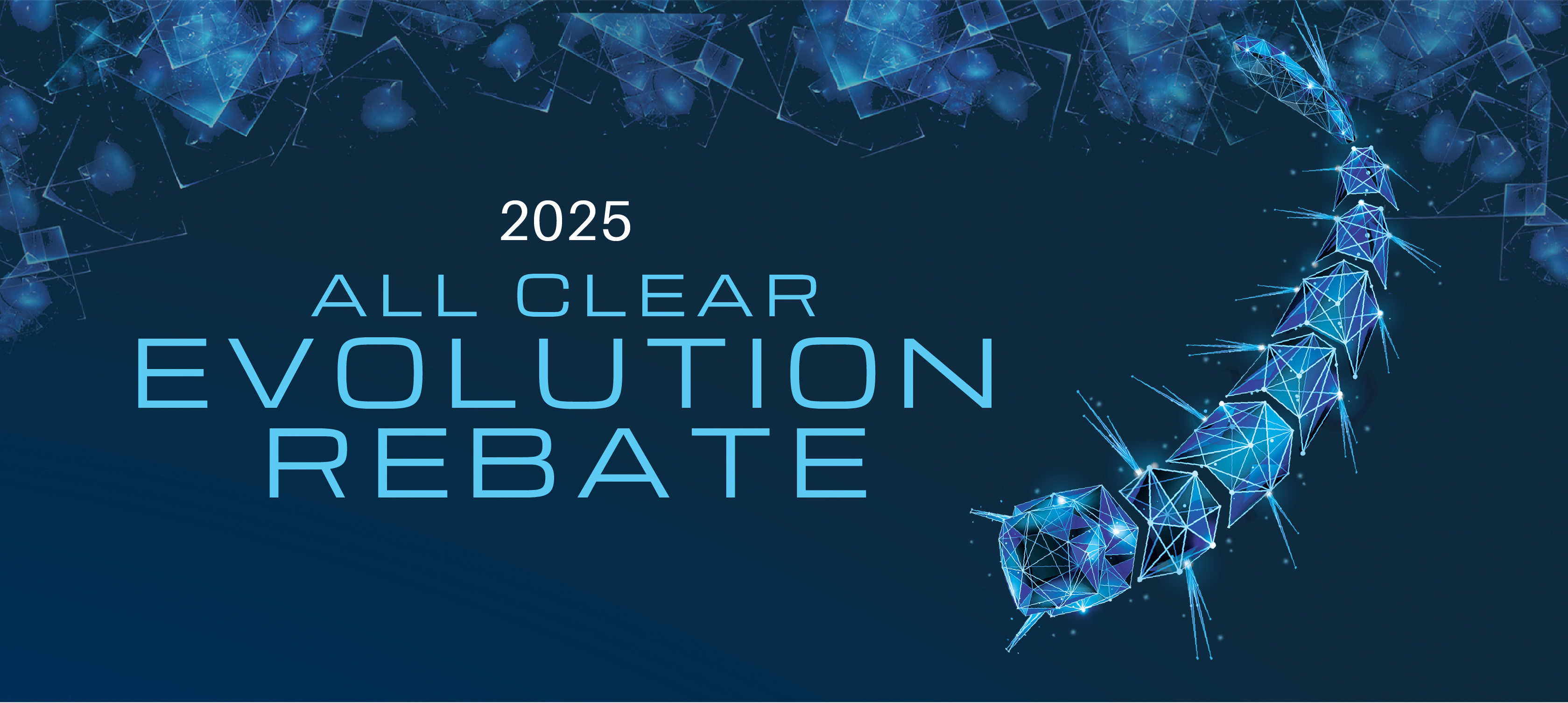 2025

ALL CLEAR
EVOLUTION
REBATE